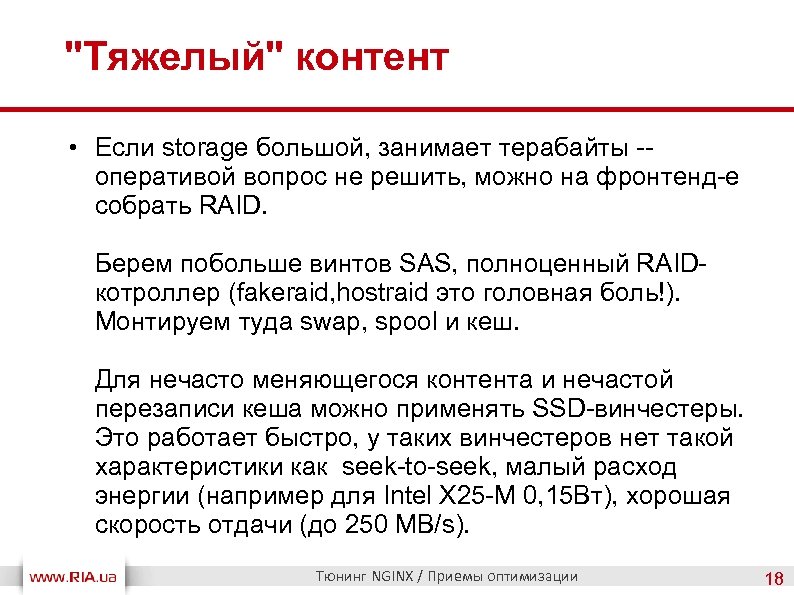 "Тяжелый" контент

• Если storage большой, занимает терабайты -- оперативой вопрос не решить, можно на фронтенд-е собрать RAID.

Берем побольше винтов SAS, полноценный RAID-котроллер (fakeraid,hostraid это головная боль!). Монтируем туда swap, spool и кеш.

Для нечасто меняющегося контента и нечастой перезаписи кеша можно применять SSD-винчестеры. Это работает быстро, у таких винчестеров нет такой характеристики как seek-to-seek, малый расход энергии (например для Intel X25-M 0,15Вт), хорошая скорость отдачи (до 250 MB/s).

www.RIA.ua

Тюнинг NGINX / Приемы оптимизации

18